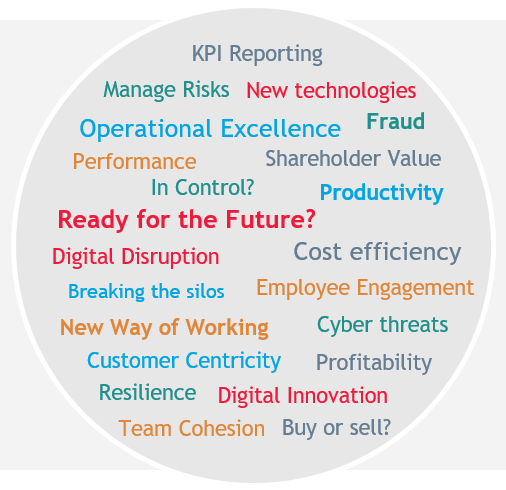 KPI Reporting

Manage Risks New technologies

Operational Excellence Fraud

Performance Shareholder Value

In Control? Productivity

Ready for the Future?

Digital Disruption Cost efficiency

Breaking the silos Employee Engagement

New Way of Working Cyber threats

Customer Centricity Profitability

Resilience Digital Innovation

Team Cohesion Buy or sell?